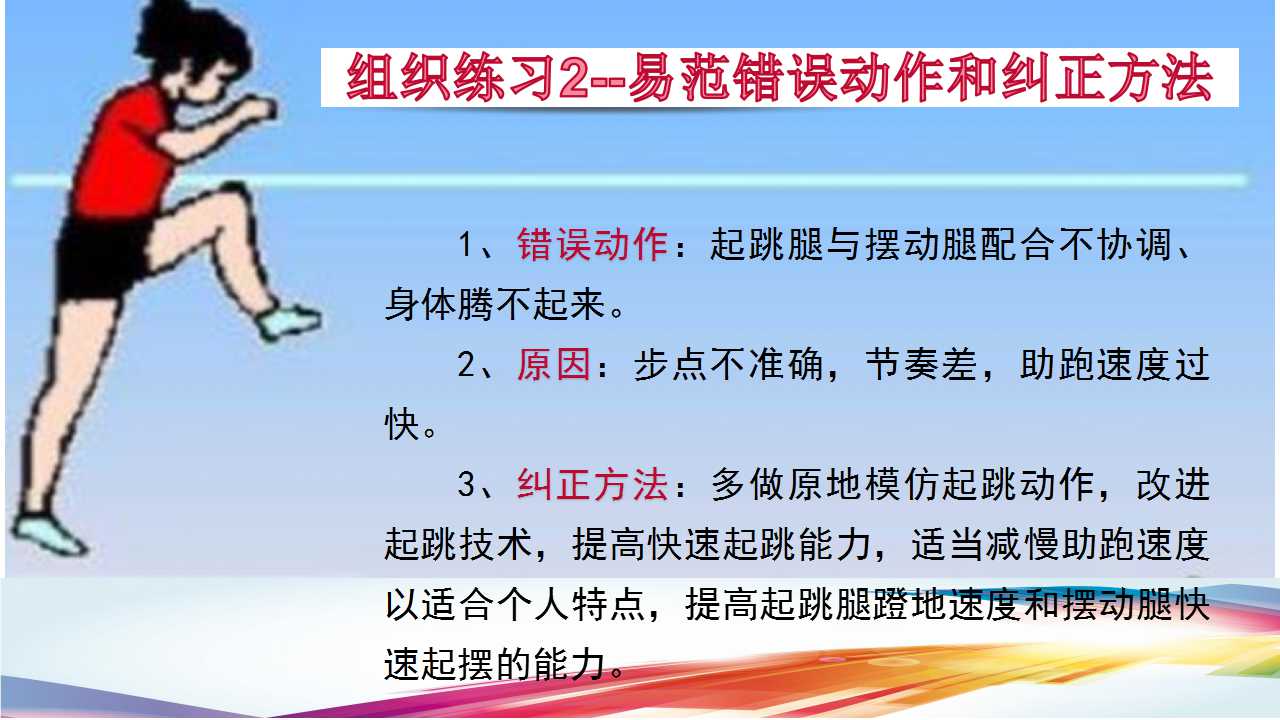 组织练习2--易范错误动作和纠正方法

1、错误动作：起跳腿与摆动腿配合不协调、身体腾不起来。

2、原因：步点不准确，节奏差，助跑速度过快。

3、纠正方法：多做原地模仿起跳动作，改进起跳技术，提高快速起跳能力，适当减慢助跑速度以适合个人特点，提高起跳腿蹬地速度和摆动腿快速起摆的能力。